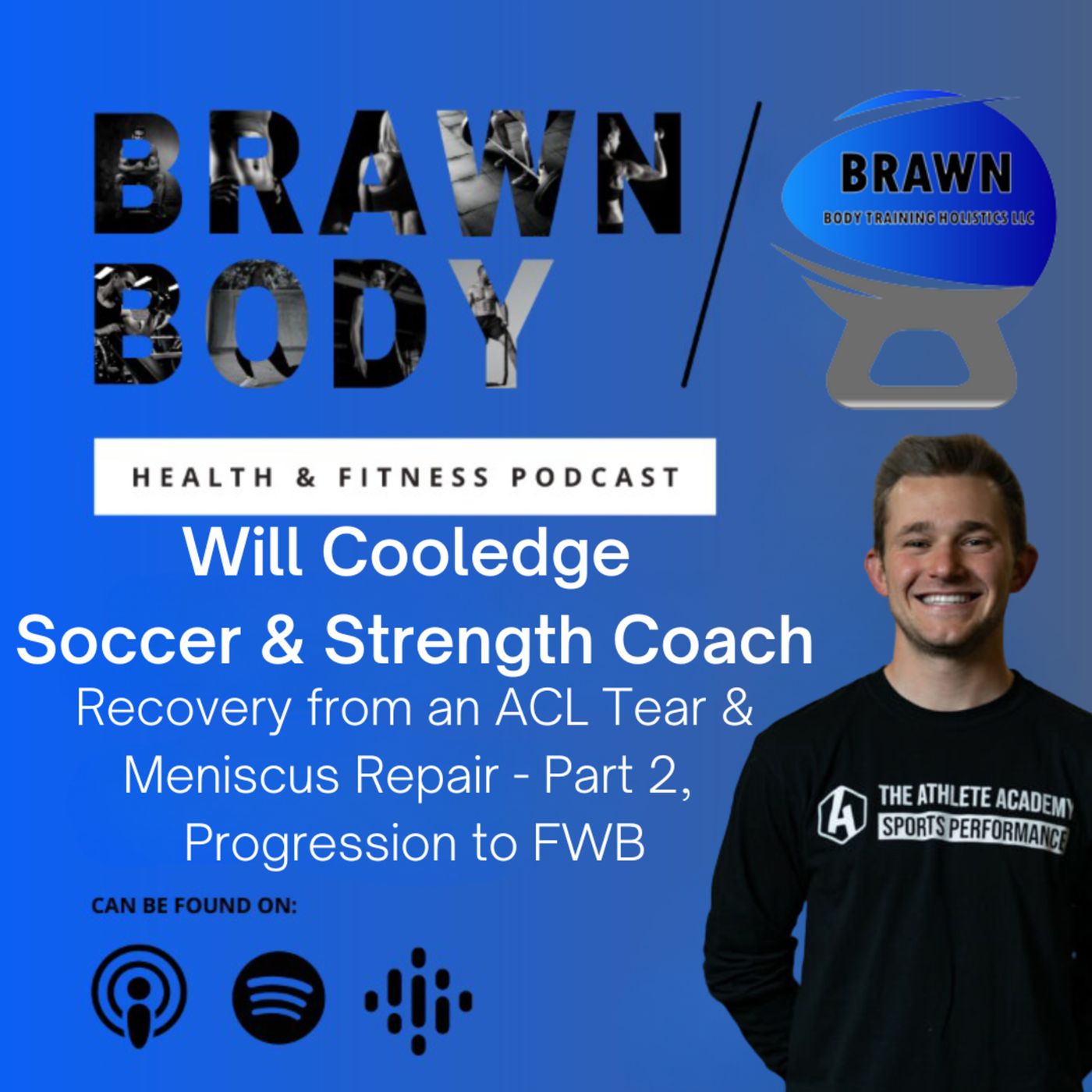 BRAWN BODY

BRAWN
BODY TRAINING HOLISTICS LLC

HEALTH & FITNESS PODCAST

Will Cooledge
Soccer & Strength Coach

Recovery from an ACL Tear & Meniscus Repair - Part 2, Progression to FWB

THE ATHLETE ACADEMY
SPORTS PERFORMANCE

CAN BE FOUND ON: